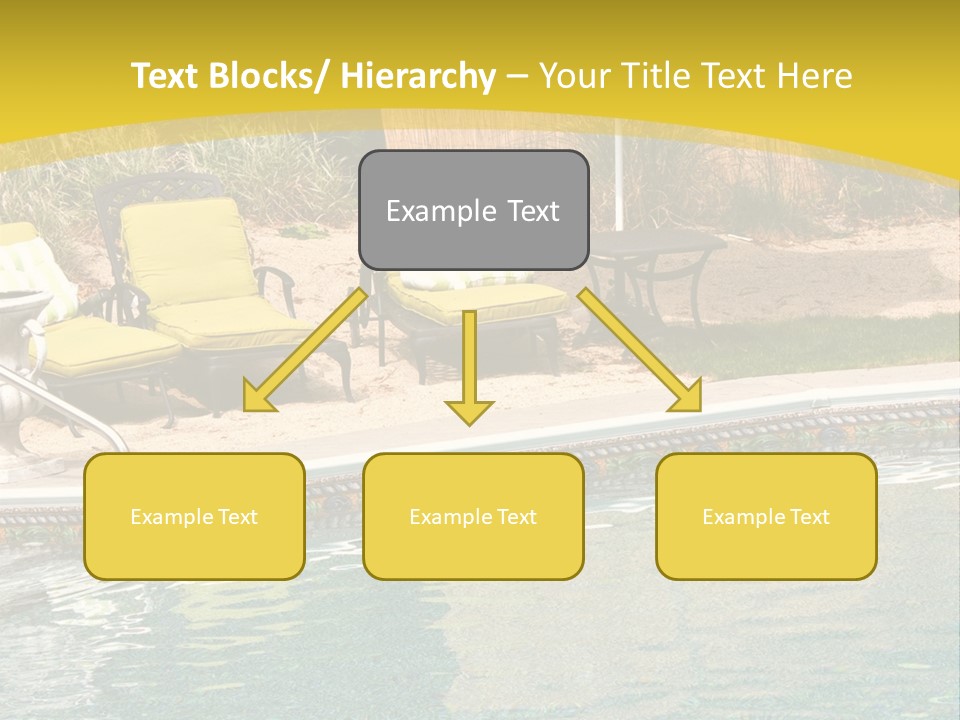 Text Blocks/ Hierarchy – Your Title Text Here

Example Text

Example Text

Example Text

Example Text